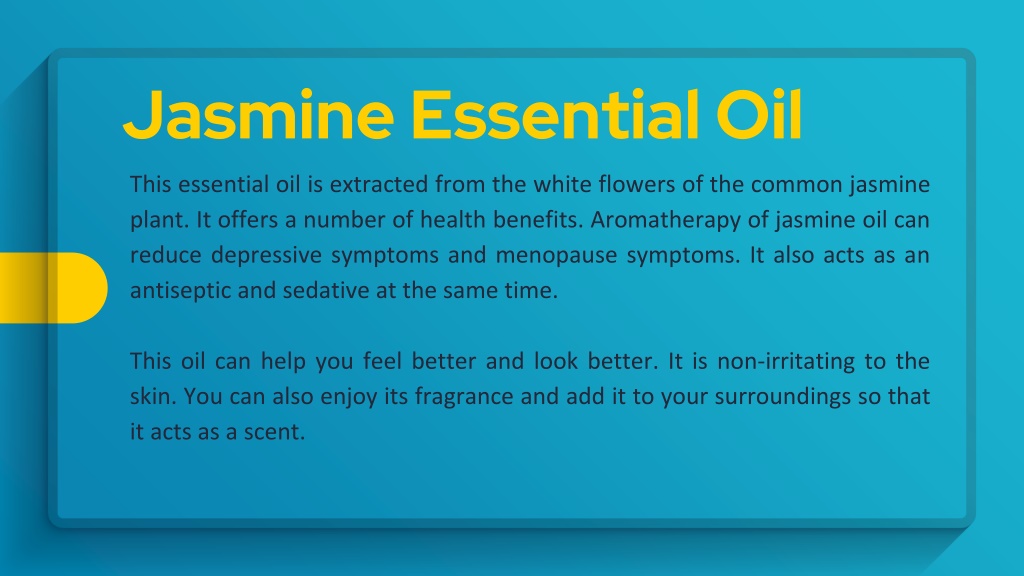 Jasmine Essential Oil

This essential oil is extracted from the white flowers of the common jasmine plant. It offers a number of health benefits. Aromatherapy of jasmine oil can reduce depressive symptoms and menopause symptoms. It also acts as an antiseptic and sedative at the same time.

This oil can help you feel better and look better. It is non-irritating to the skin. You can also enjoy its fragrance and add it to your surroundings so that it acts as a scent.